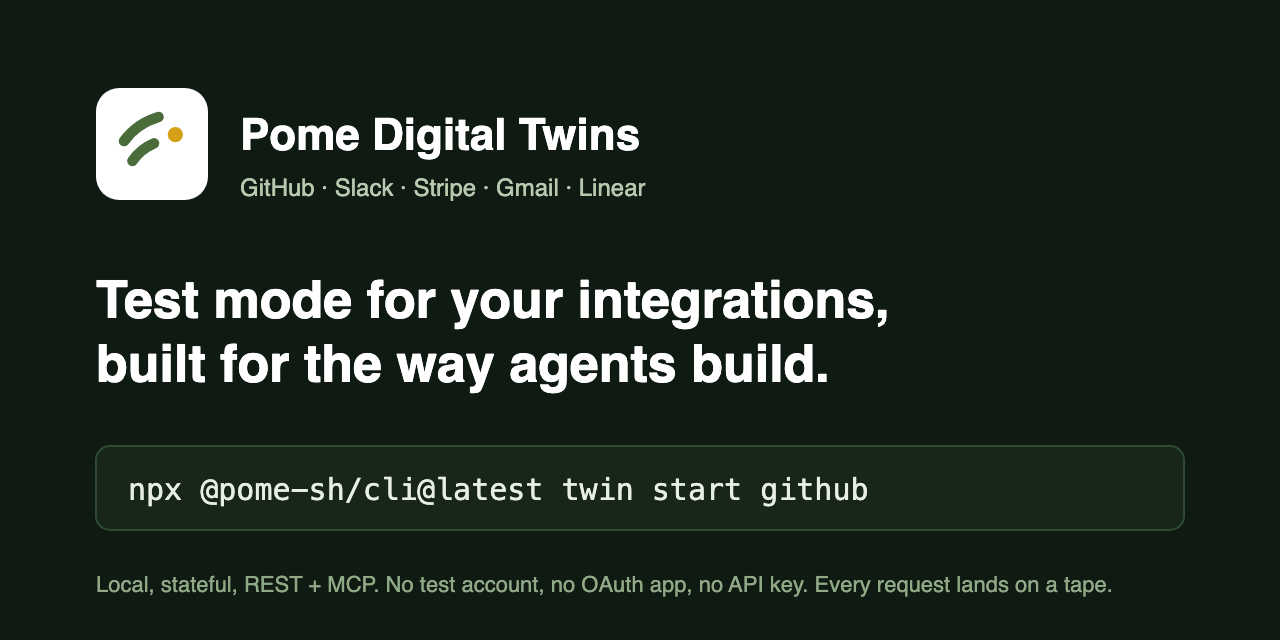 Pome Digital Twins

GitHub · Slack · Stripe · Gmail · Linear

Test mode for your integrations, built for the way agents build.

npx @pome-sh/cli@latest twin start github

Local, stateful, REST + MCP. No test account, no OAuth app, no API key. Every request lands on a tape.